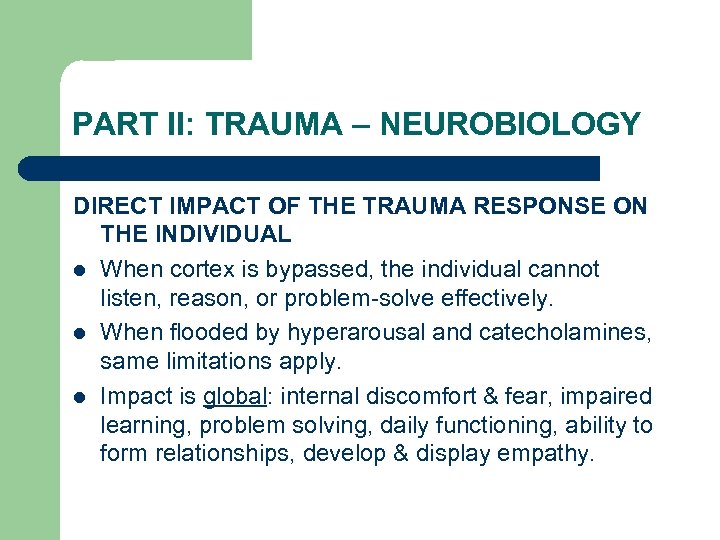 PART II: TRAUMA – NEUROBIOLOGY

DIRECT IMPACT OF THE TRAUMA RESPONSE ON THE INDIVIDUAL

- When cortex is bypassed, the individual cannot listen, reason, or problem-solve effectively.
- When flooded by hyperarousal and catecholamines, same limitations apply.
- Impact is global: internal discomfort & fear, impaired learning, problem solving, daily functioning, ability to form relationships, develop & display empathy.